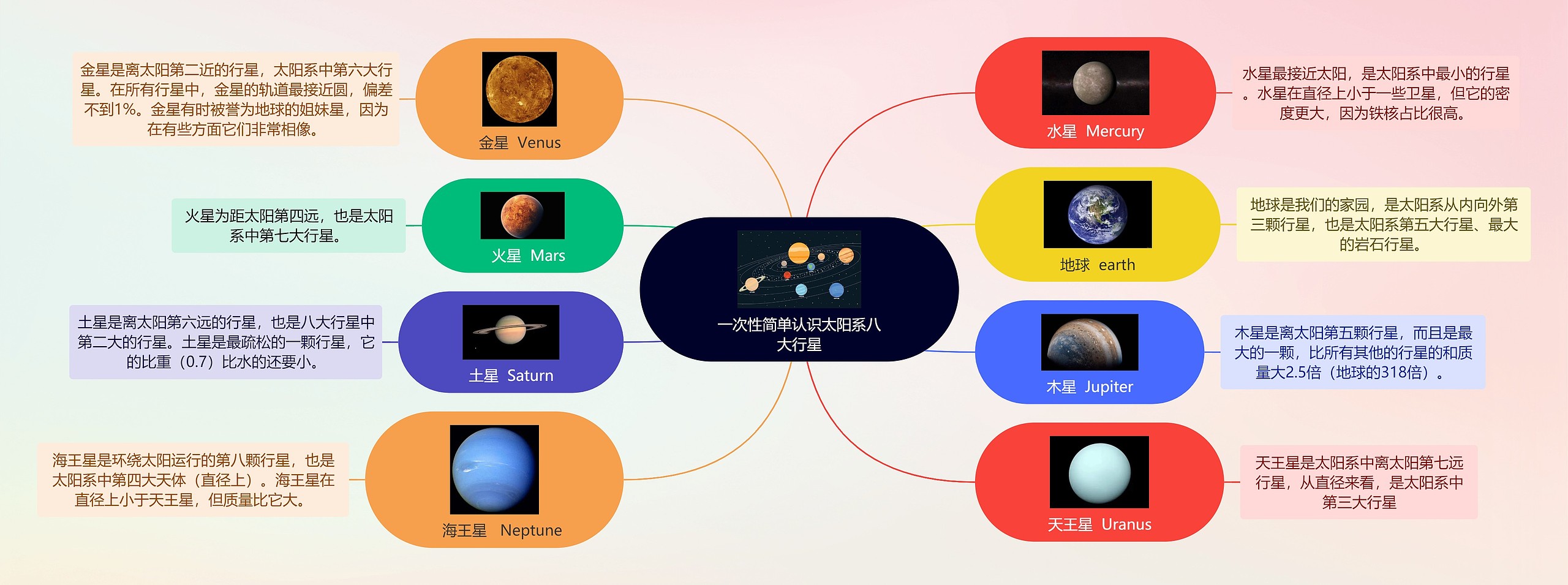 一次性简单认识太阳系八大行星

金星 Venus

金星是离太阳第二近的行星，太阳系中第六大行星。在所有行星中，金星的轨道最接近圆，偏差不到1%。金星有时被誉为地球的姐妹星，因为在有些方面它们非常相像。

火星 Mars

火星为距太阳第四远，也是太阳系中第七大行星。

土星 Saturn

土星是离太阳第六远的行星，也是八大行星中第二大的行星。土星是最疏松的一颗行星，它的比重（0.7）比水的还要小。

海王星 Neptune

海王星是环绕太阳运行的第八颗行星，也是太阳系中第四大天体（直径上）。海王星在直径上小于天王星，但质量比它大。

水星 Mercury

水星最接近太阳，是太阳系中最小的行星。水星在直径上小于一些卫星，但它的密度更大，因为铁核占比很高。

地球 earth

地球是我们的家园，是太阳系从内向外第三颗行星，也是太阳系第五大行星、最大的岩石行星。

木星 Jupiter

木星是离太阳第五颗行星，而且是最大的一颗，比所有其他的行星的和质量大2.5倍（地球的318倍）。

天王星 Uranus

天王星是太阳系中离太阳第七远行星，从直径来看，是太阳系中第三大行星